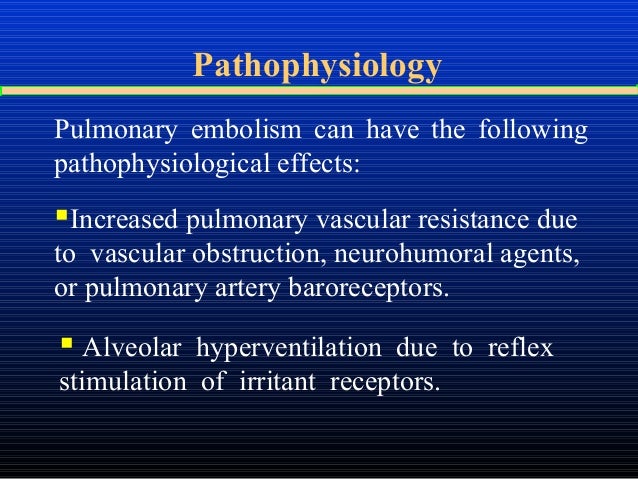 Pathophysiology

Pulmonary embolism can have the following pathophysiological effects:

▪Increased pulmonary vascular resistance due to vascular obstruction, neurohumoral agents, or pulmonary artery baroreceptors.

▪ Alveolar hyperventilation due to reflex stimulation of irritant receptors.